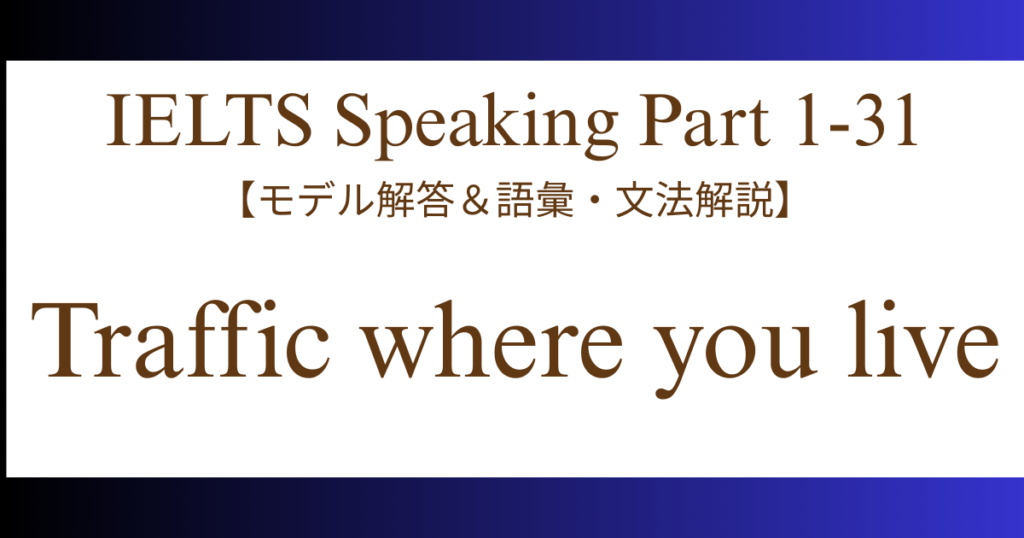 IELTS Speaking Part 1-31
【モデル解答＆語彙・文法解説】

Traffic where you live